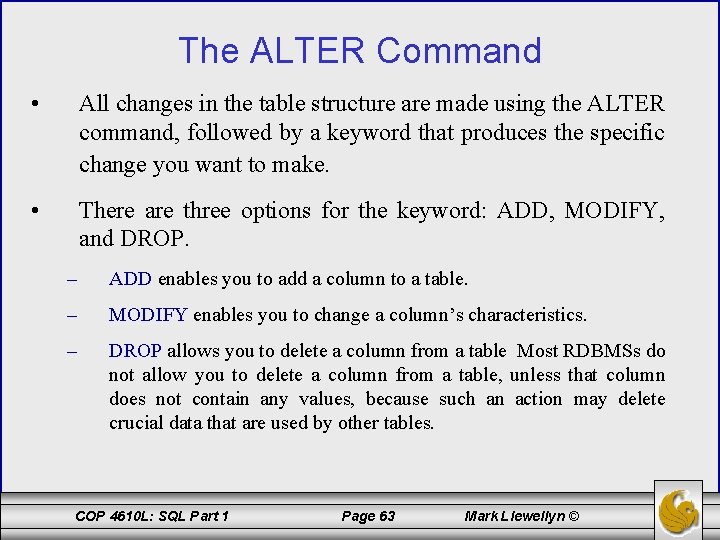 The ALTER Command

• All changes in the table structure are made using the ALTER command, followed by a keyword that produces the specific change you want to make.

• There are three options for the keyword: ADD, MODIFY, and DROP.

– ADD enables you to add a column to a table.

– MODIFY enables you to change a column's characteristics.

– DROP allows you to delete a column from a table Most RDBMSs do not allow you to delete a column from a table, unless that column does not contain any values, because such an action may delete crucial data that are used by other tables.

COP 4610L: SQL Part 1 Page 63 Mark Llewellyn ©